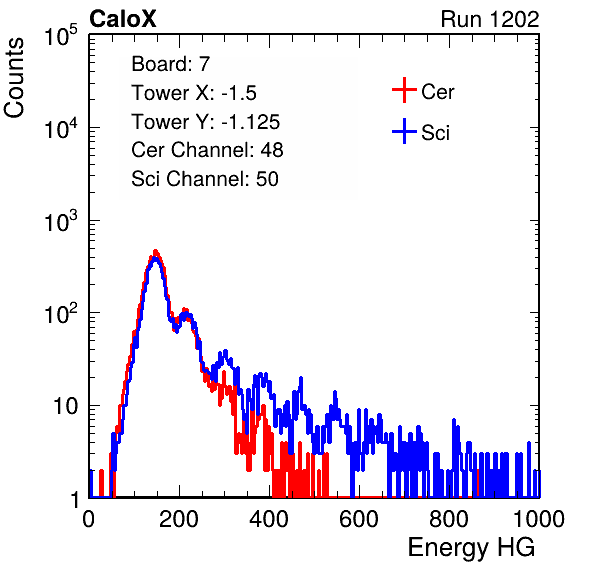 CaloX

Run 1202

Counts

$10^5$

$10^4$

$10^3$

$10^2$

10

1

Board: 7
Tower X: -1.5
Tower Y: -1.125
Cer Channel: 48
Sci Channel: 50

Cer
Sci

0 200 400 600 800 1000

Energy HG